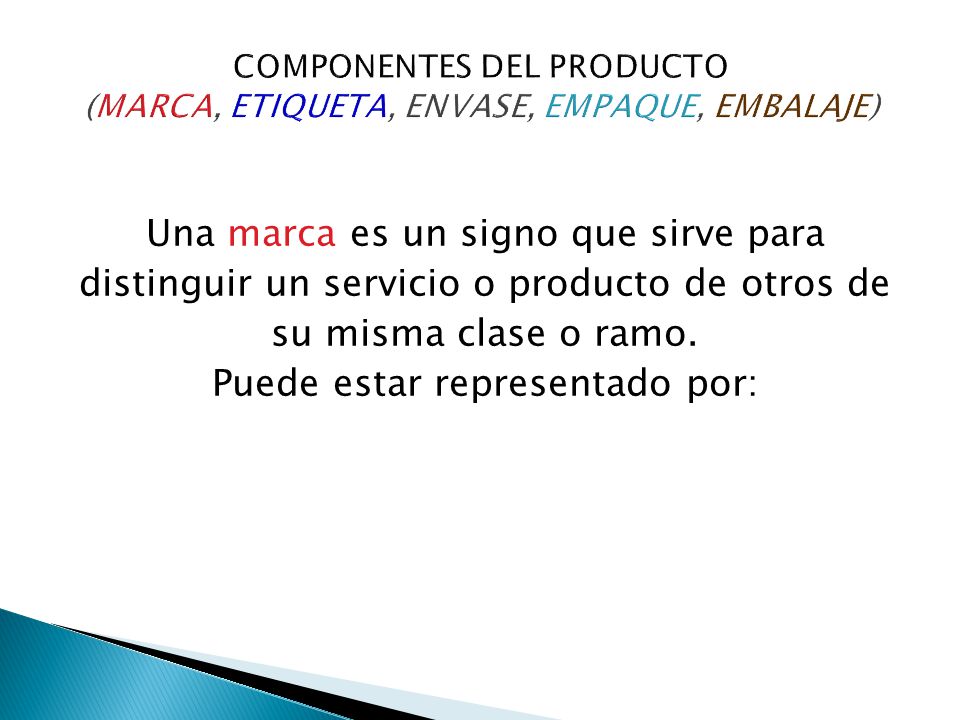 COMPONENTES DEL PRODUCTO
(MARCA, ETIQUETA, ENVASE, EMPAQUE, EMBALAJE)

Una marca es un signo que sirve para distinguir un servicio o producto de otros de su misma clase o ramo.
Puede estar representado por: